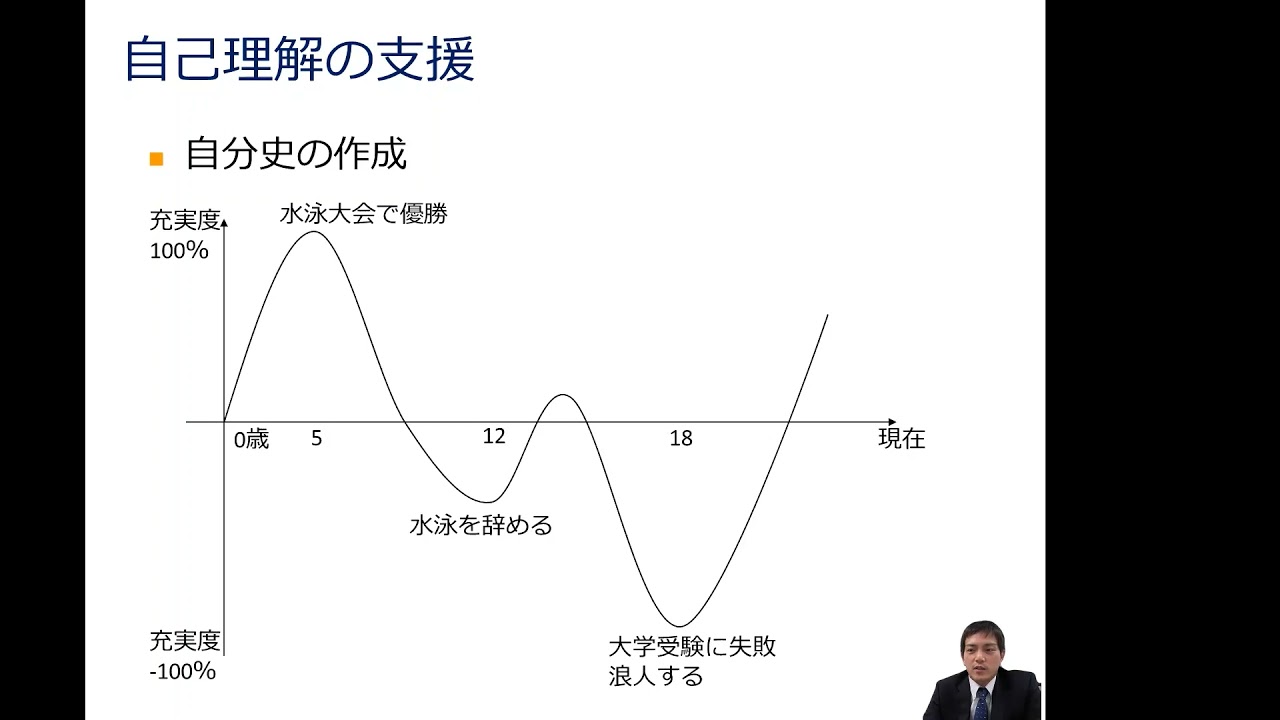 自己理解の支援

自分史の作成

充実度
100%

水泳大会で優勝

0歳
5
12
18
現在

水泳を辞める

大学受験に失敗
浪人する

充実度
-100%